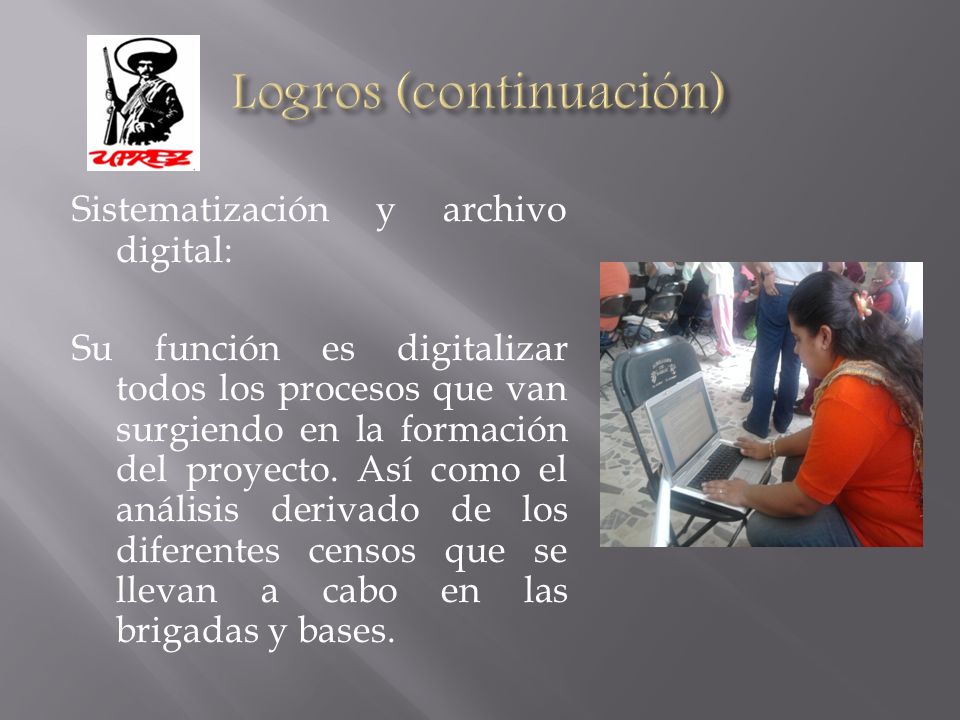 UPREZ

Logros (continuación)

Sistematización y archivo digital:

Su función es digitalizar todos los procesos que van surgiendo en la formación del proyecto. Así como el análisis derivado de los diferentes censos que se llevan a cabo en las brigadas y bases.